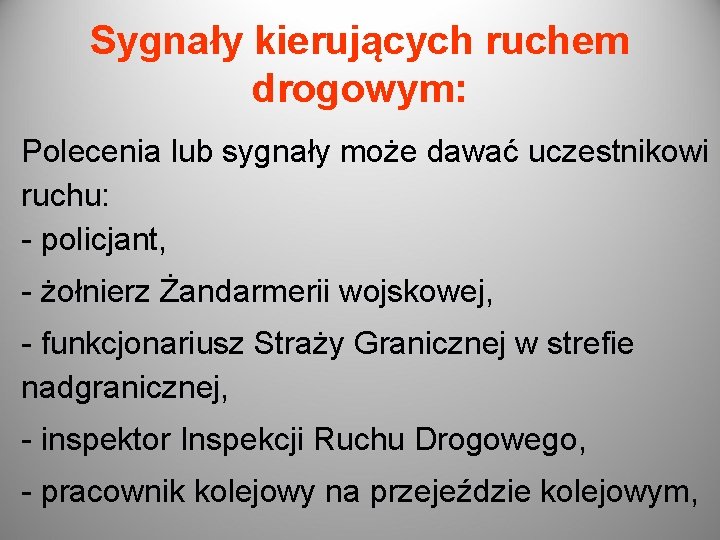 Sygnały kierujących ruchem drogowym:

Polecenia lub sygnały może dawać uczestnikowi ruchu:
- policjant,
- żołnierz Żandarmerii wojskowej,
- funkcjonariusz Straży Granicznej w strefie nadgranicznej,
- inspektor Inspekcji Ruchu Drogowego,
- pracownik kolejowy na przejeździe kolejowym,